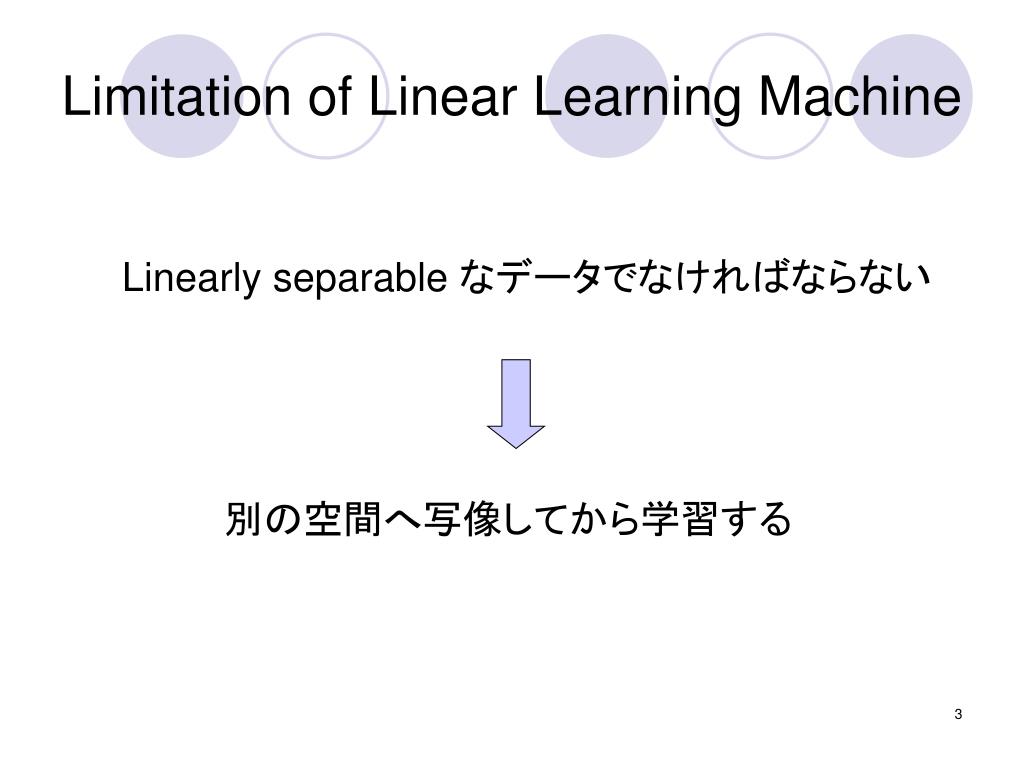 Limitation of Linear Learning Machine

Linearly separable なデータでなければならない

別の空間へ写像してから学習する

3